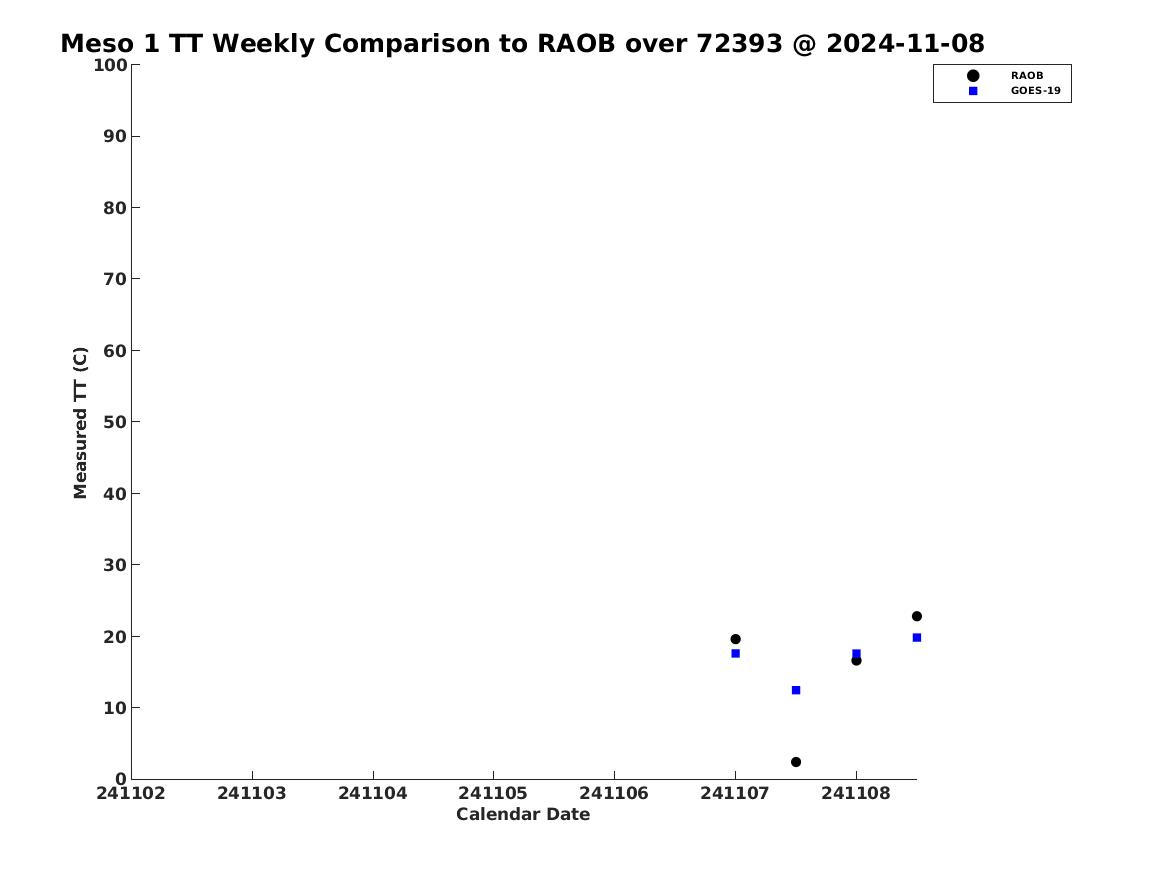 Meso 1 TT Weekly Comparison to RAOB over 72393 @ 2024-11-08

RAOB
GOES-19

Measured TT (C)

100
90
80
70
60
50
40
30
20
10
0

241102 241103 241104 241105 241106 241107 241108

Calendar Date